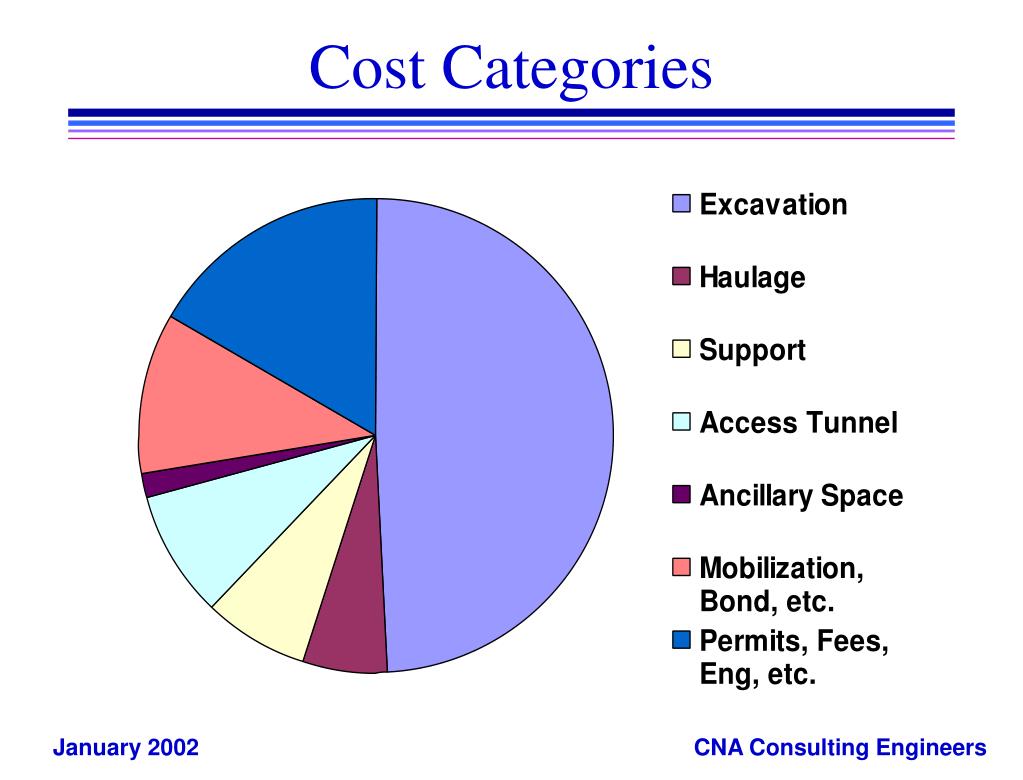 Cost Categories

Excavation
Haulage
Support
Access Tunnel
Ancillary Space
Mobilization, Bond, etc.
Permits, Fees, Eng, etc.

January 2002

CNA Consulting Engineers